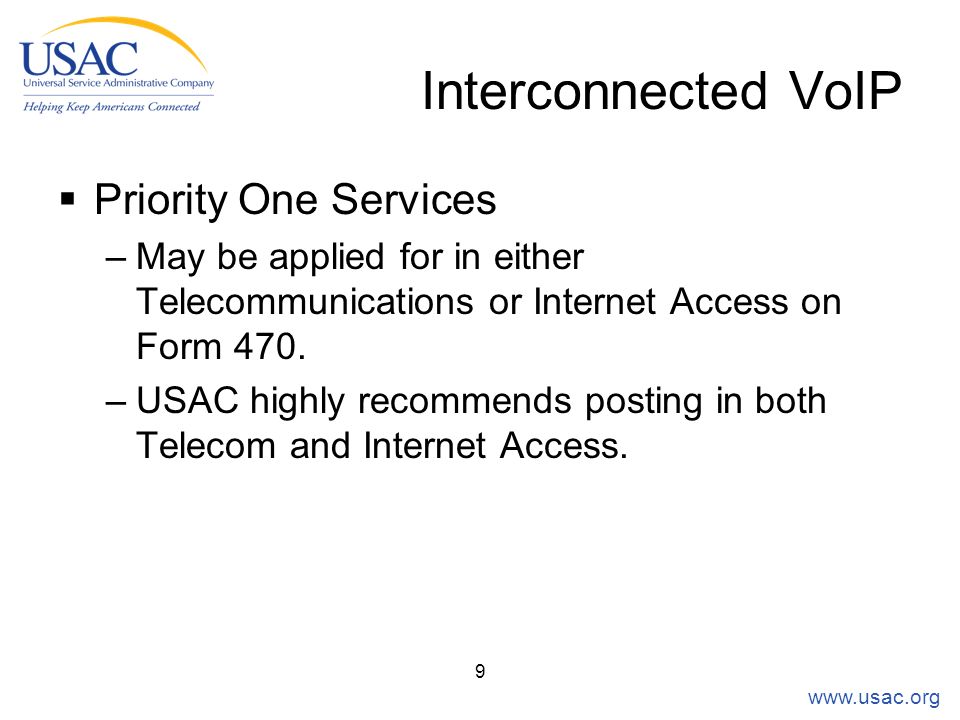 USAC
Universal Service Administrative Company
Helping Keep Americans Connected

Interconnected VoIP

▪ Priority One Services
– May be applied for in either Telecommunications or Internet Access on Form 470.
– USAC highly recommends posting in both Telecom and Internet Access.

9

www.usac.org